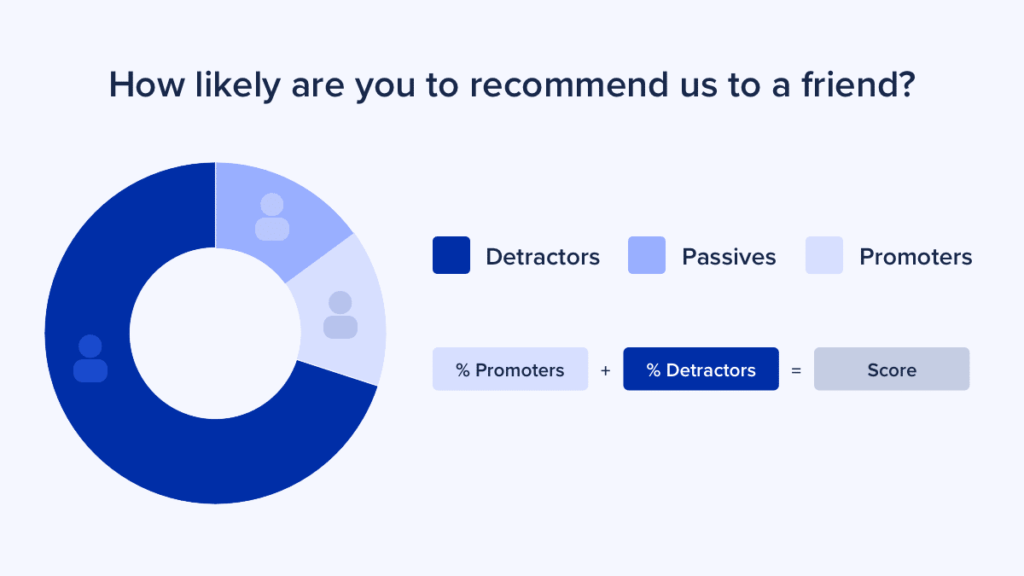 How likely are you to recommend us to a friend?

Detractors Passives Promoters

% Promoters + % Detractors = Score